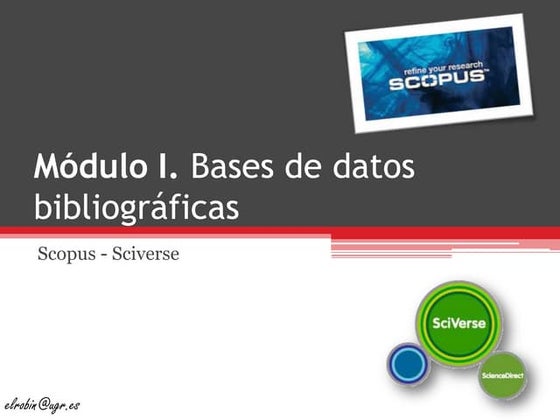 refine your research
SCOPUS™

Módulo I. Bases de datos bibliográficas

Scopus - Sciverse

SciVerse

ScienceDirect

elrobin@ugr.es